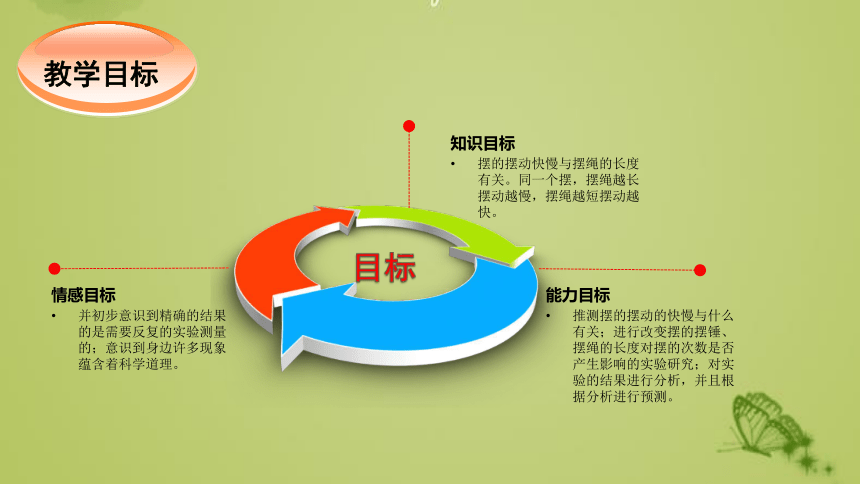 教学目标

知识目标

• 摆的摆动快慢与摆绳的长度有关。同一个摆，摆绳越长摆动越慢，摆绳越短摆动越快。

目标

情感目标

• 并初步意识到精确的结果的是需要反复的实验测量的；意识到身边许多现象蕴含着科学道理。

能力目标

• 推测摆的摆动的快慢与什么有关；进行改变摆的摆锤、摆绳的长度对摆的次数是否产生影响的实验研究；对实验的结果进行分析，并且根据分析进行预测。